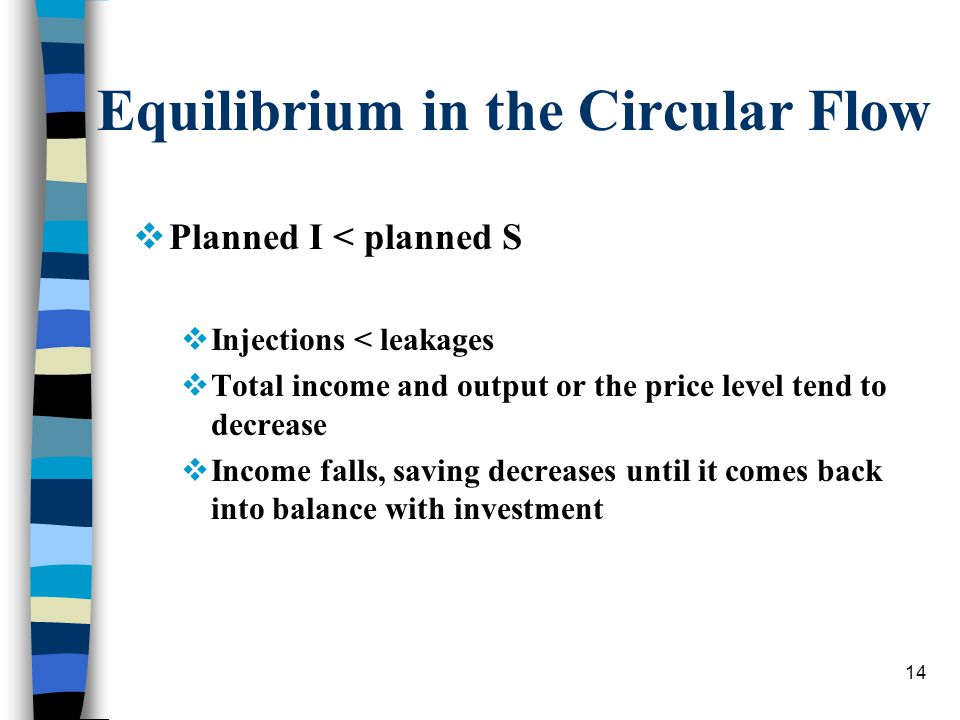 Equilibrium in the Circular Flow

❖ Planned I < planned S

❖ Injections < leakages
❖ Total income and output or the price level tend to decrease
❖ Income falls, saving decreases until it comes back into balance with investment

14